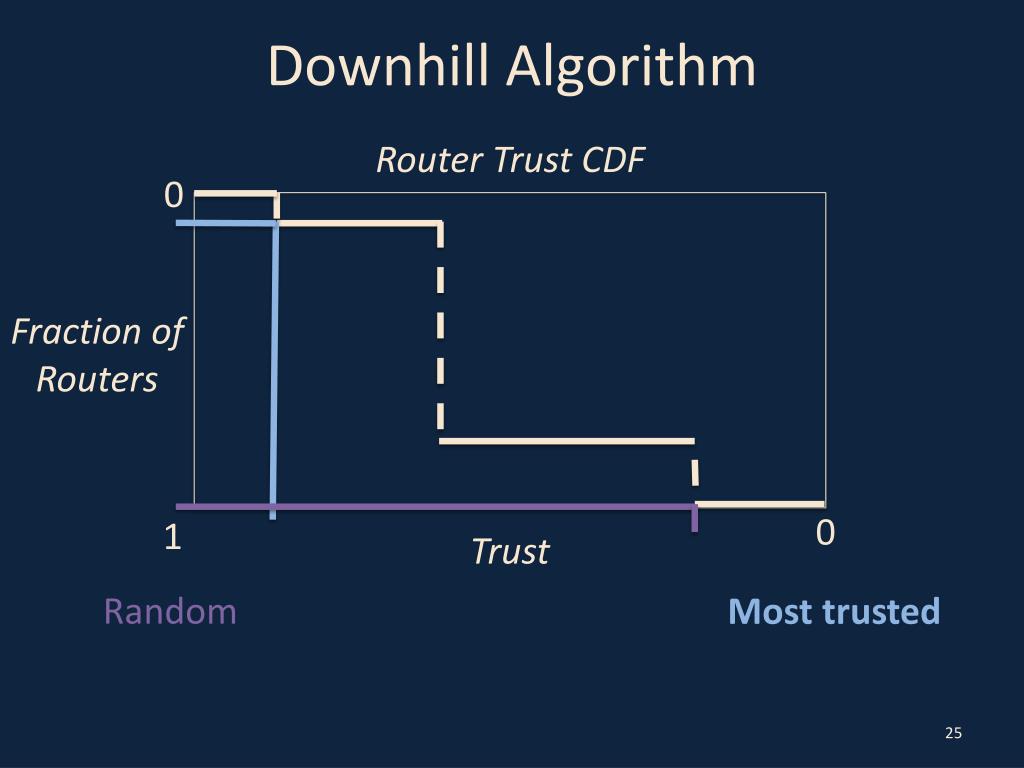 Downhill Algorithm

Router Trust CDF

0

Fraction of Routers

1

Trust

0

Random

Most trusted

25